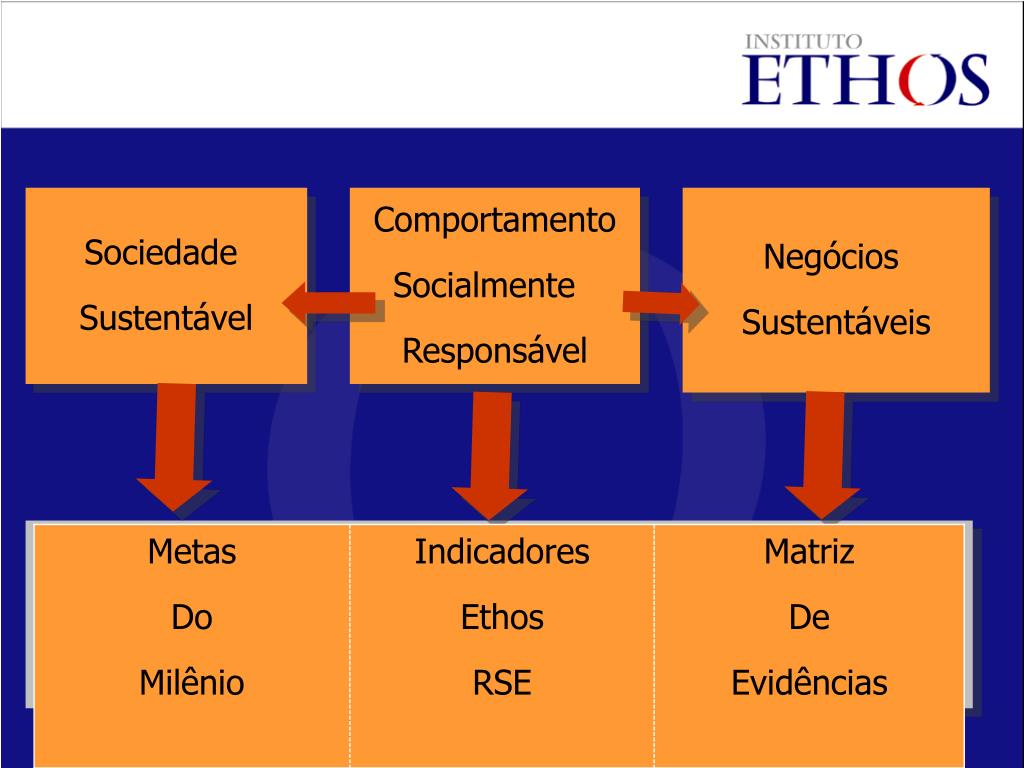 INSTITUTO
ETHOS

Sociedade
Sustentável

Comportamento
Socialmente
Responsável

Negócios
Sustentáveis

| Metas Do Milênio | Indicadores Ethos RSE | Matriz De Evidências |
|---|---|---|